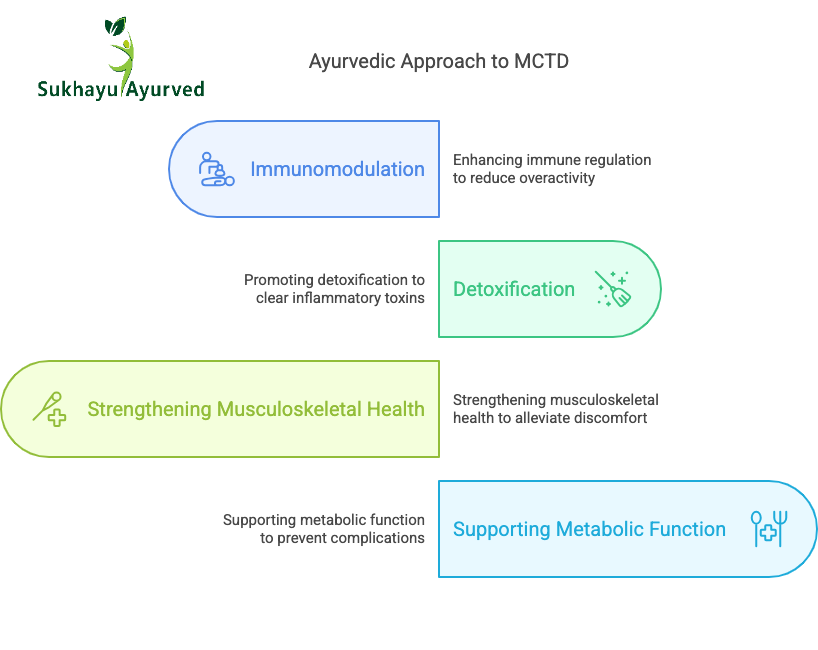 Sukhayu Ayurved

Ayurvedic Approach to MCTD

Immunomodulation

Enhancing immune regulation to reduce overactivity

Promoting detoxification to clear inflammatory toxins

Detoxification

Strengthening Musculoskeletal Health

Strengthening musculoskeletal health to alleviate discomfort

Supporting metabolic function to prevent complications

Supporting Metabolic Function